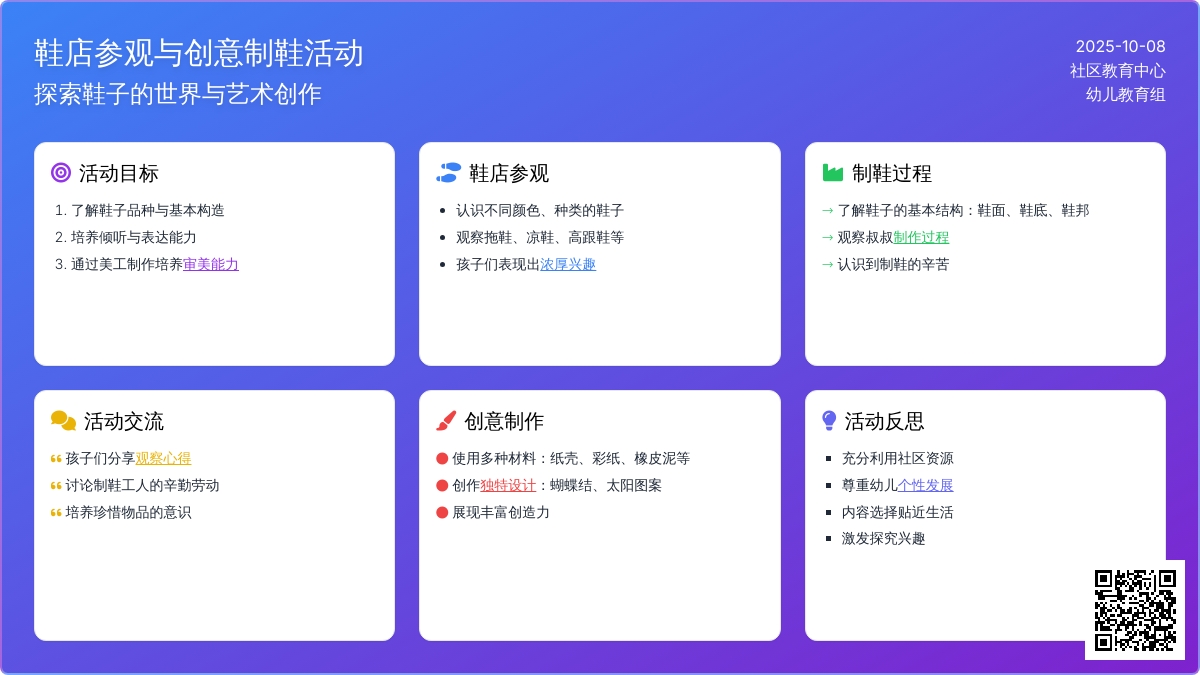 鞋店参观与创意制鞋活动
探索鞋子的世界与艺术创作

2025-10-08
社区教育中心
幼儿教育组

活动目标
1. 了解鞋子品种与基本构造
2. 培养倾听与表达能力
3. 通过美工制作培养审美能力

鞋店参观
• 认识不同颜色、种类的鞋子
• 观察拖鞋、凉鞋、高跟鞋等
• 孩子们表现出浓厚兴趣

制鞋过程
→ 了解鞋子的基本结构：鞋面、鞋底、鞋邦
→ 观察叔叔制作过程
→ 认识到制鞋的辛苦

活动交流
孩子们分享观察心得
讨论制鞋工人的辛勤劳动
培养珍惜物品的意识

创意制作
使用多种材料：纸壳、彩纸、橡皮泥等
创作独特设计：蝴蝶结、太阳图案
展现丰富创造力

活动反思
▪ 充分利用社区资源
▪ 尊重幼儿个性发展
▪ 内容选择贴近生活
▪ 激发探究兴趣